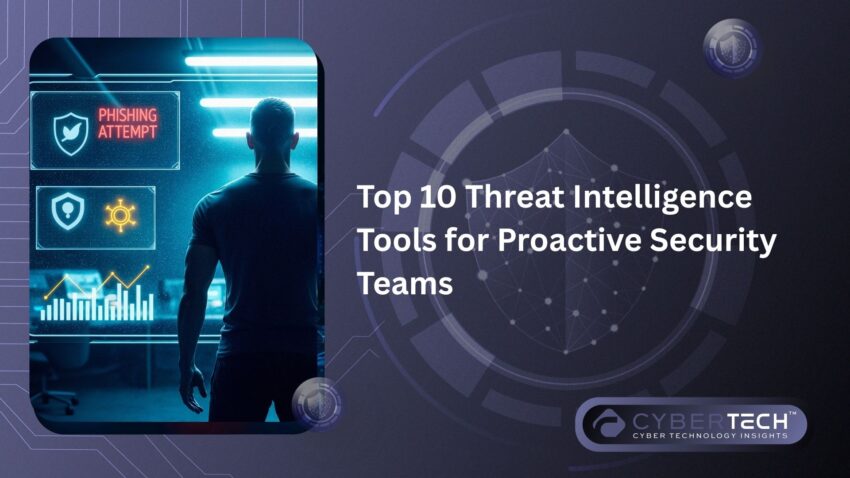 PHISHING ATTEMPT

Top 10 Threat Intelligence Tools for Proactive Security Teams

CYBERTECH™
CYBER TECHNOLOGY INSIGHTS